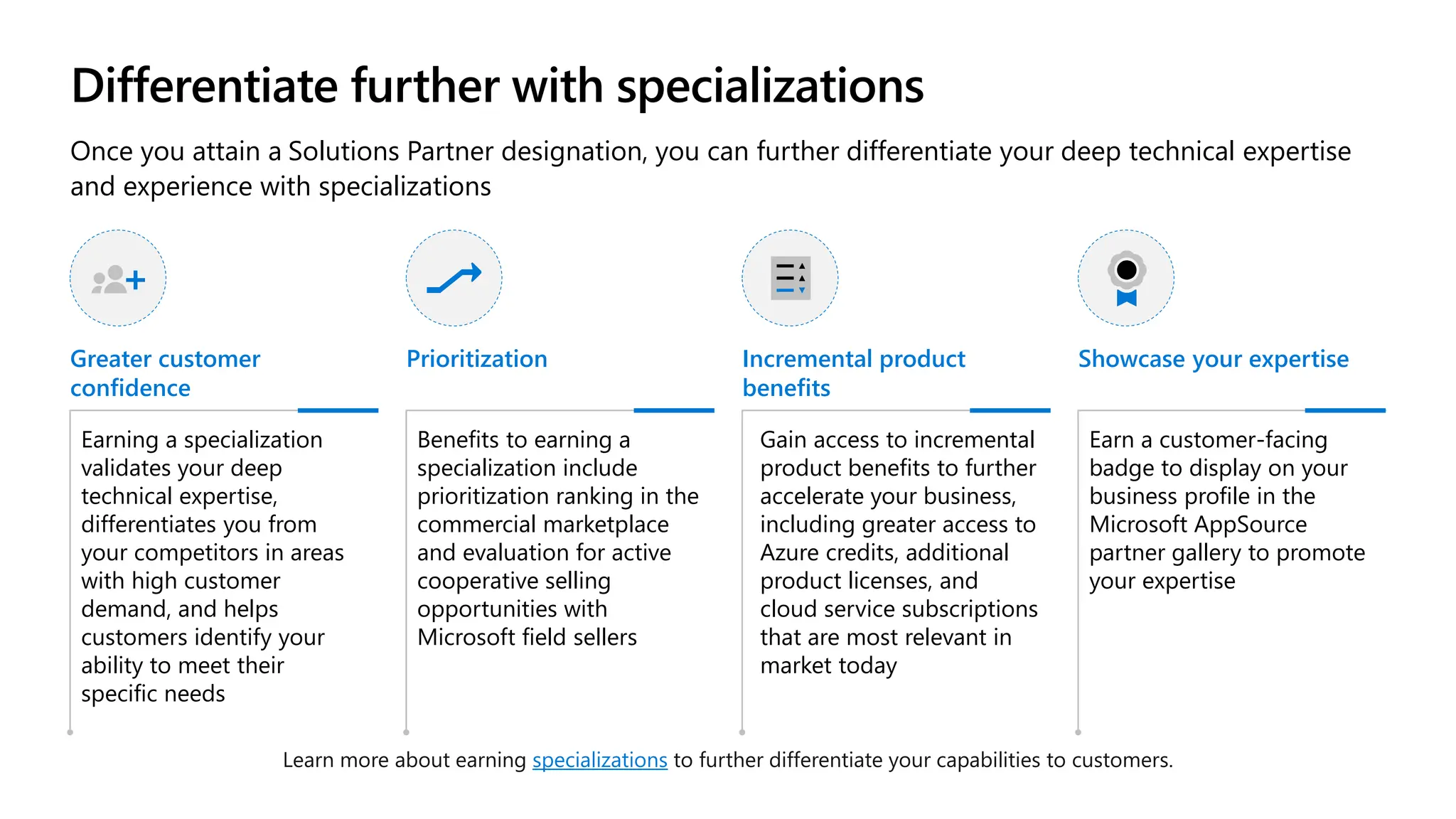 Differentiate further with specializations

Once you attain a Solutions Partner designation, you can further differentiate your deep technical expertise and experience with specializations

Greater customer confidence

Earning a specialization validates your deep technical expertise, differentiates you from your competitors in areas with high customer demand, and helps customers identify your ability to meet their specific needs

Prioritization

Benefits to earning a specialization include prioritization ranking in the commercial marketplace and evaluation for active cooperative selling opportunities with Microsoft field sellers

Incremental product benefits

Gain access to incremental product benefits to further accelerate your business, including greater access to Azure credits, additional product licenses, and cloud service subscriptions that are most relevant in market today

Showcase your expertise

Earn a customer-facing badge to display on your business profile in the Microsoft AppSource partner gallery to promote your expertise

Learn more about earning specializations to further differentiate your capabilities to customers.